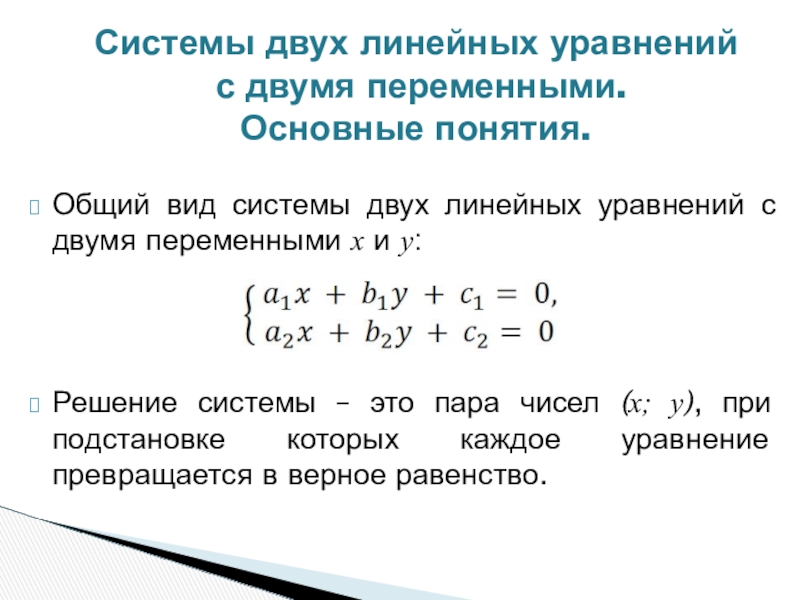 Системы двух линейных уравнений с двумя переменными.
Основные понятия.

Общий вид системы двух линейных уравнений с двумя переменными $x$ и $y$:

$\begin{cases} a_1x + b_1y + c_1 = 0, \\ a_2x + b_2y + c_2 = 0 \end{cases}$

Решение системы – это пара чисел $(x; y)$, при подстановке которых каждое уравнение превращается в верное равенство.